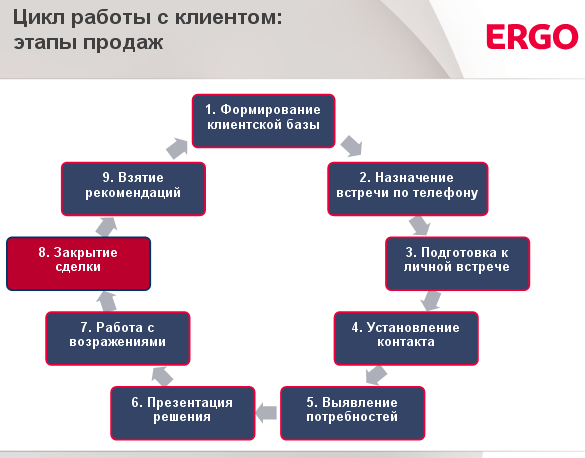 Цикл работы с клиентом: этапы продаж

ERGO

1. Формирование клиентской базы

2. Назначение встречи по телефону

3. Подготовка к личной встрече

4. Установление контакта

5. Выявление потребностей

6. Презентация решения

7. Работа с возражениями

8. Закрытие сделки

9. Взятие рекомендаций